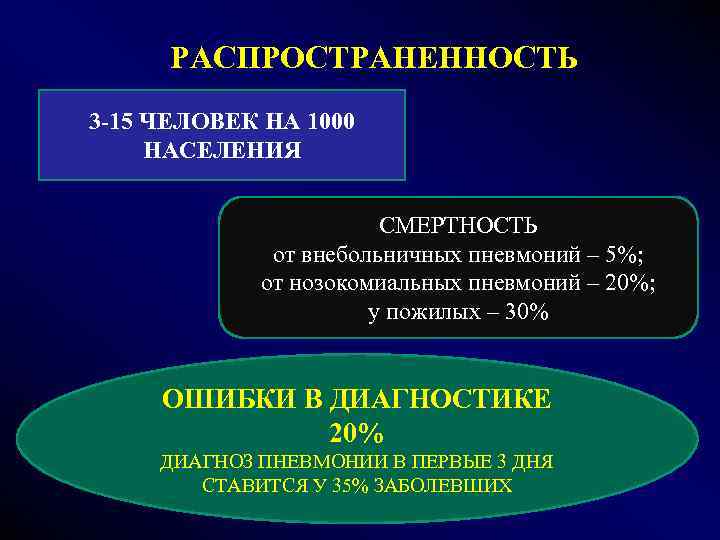 РАСПРОСТРАНЕННОСТЬ

3-15 ЧЕЛОВЕК НА 1000 НАСЕЛЕНИЯ

СМЕРТНОСТЬ
от внебольничных пневмоний – 5%;
от нозокомиальных пневмоний – 20%;
у пожилых – 30%

ОШИБКИ В ДИАГНОСТИКЕ
20%
ДИАГНОЗ ПНЕВМОНИИ В ПЕРВЫЕ 3 ДНЯ СТАВИТСЯ У 35% ЗАБОЛЕВШИХ